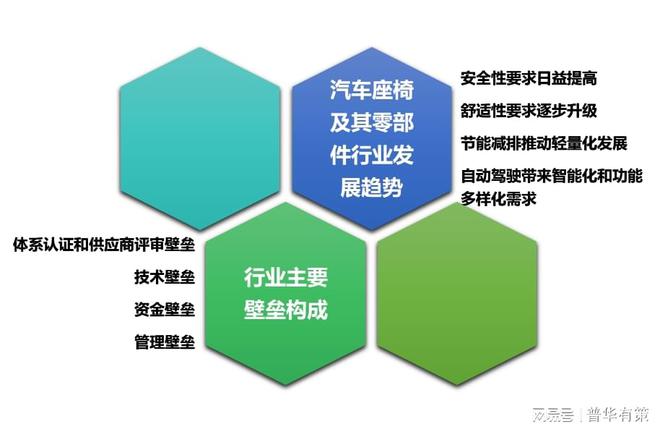 汽车座椅及其零部件行业发展趋势

安全性要求日益提高

舒适性要求逐步升级

节能减排推动轻量化发展

自动驾驶带来智能化和功能多样化需求

体系认证和供应商评审壁垒

技术壁垒

资金壁垒

管理壁垒

行业主要壁垒构成

网易号 | 普华有策